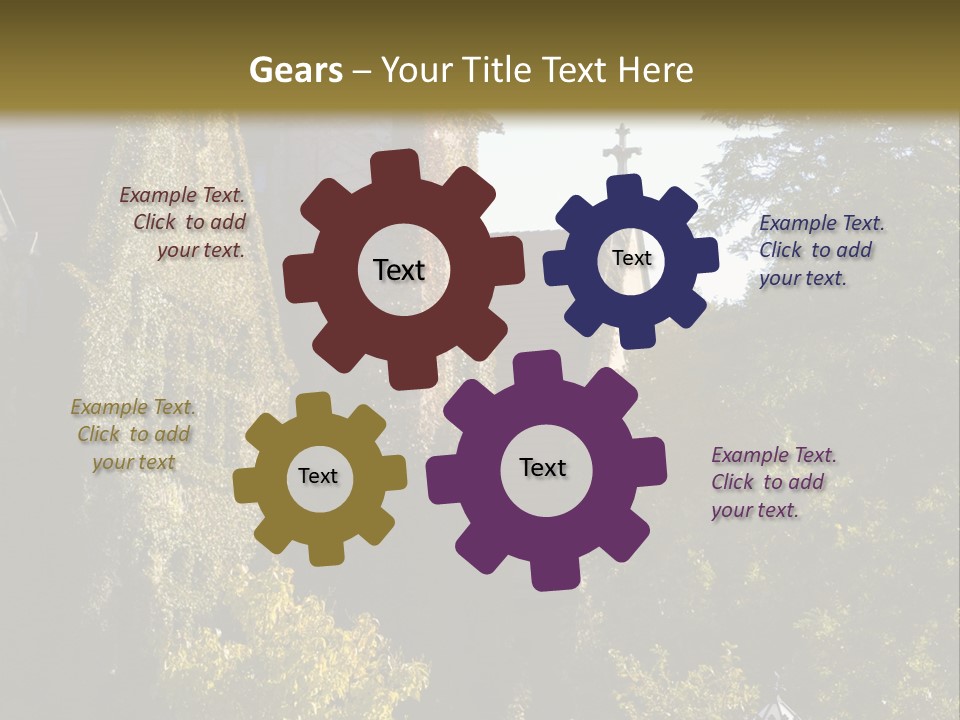 Gears – Your Title Text Here

Example Text. Click to add your text.

Text

Text

Example Text. Click to add your text.

Example Text. Click to add your text

Text

Text

Example Text. Click to add your text.